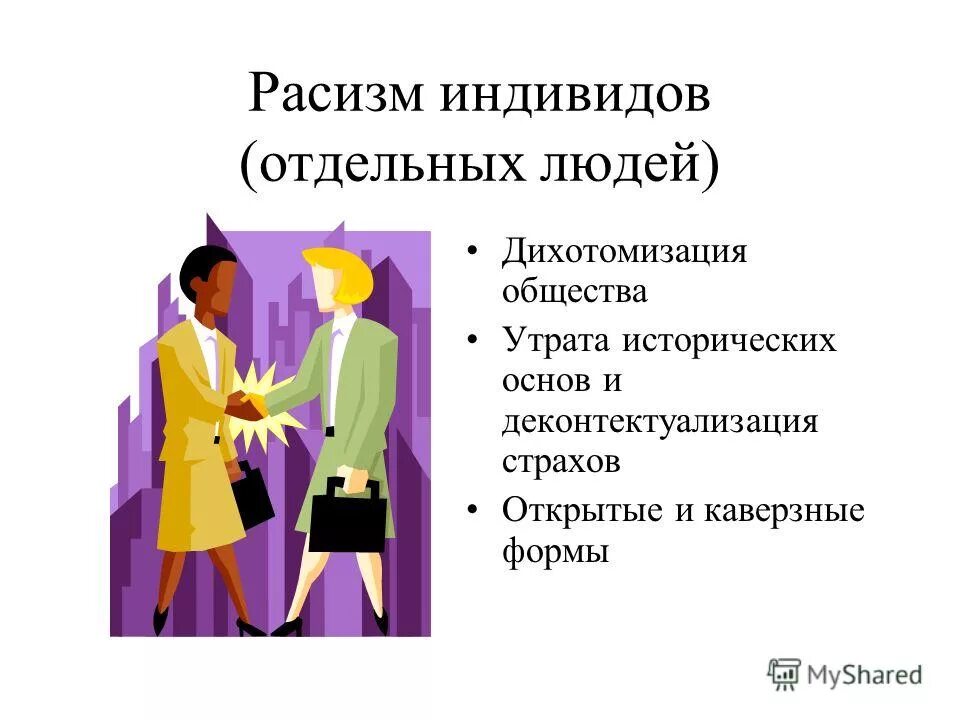 Расизм индивидов (отдельных людей)

• Дихотомизация общества
• Утрата исторических основ и деконтектуализация страхов
• Открытые и каверзные формы

MyShared